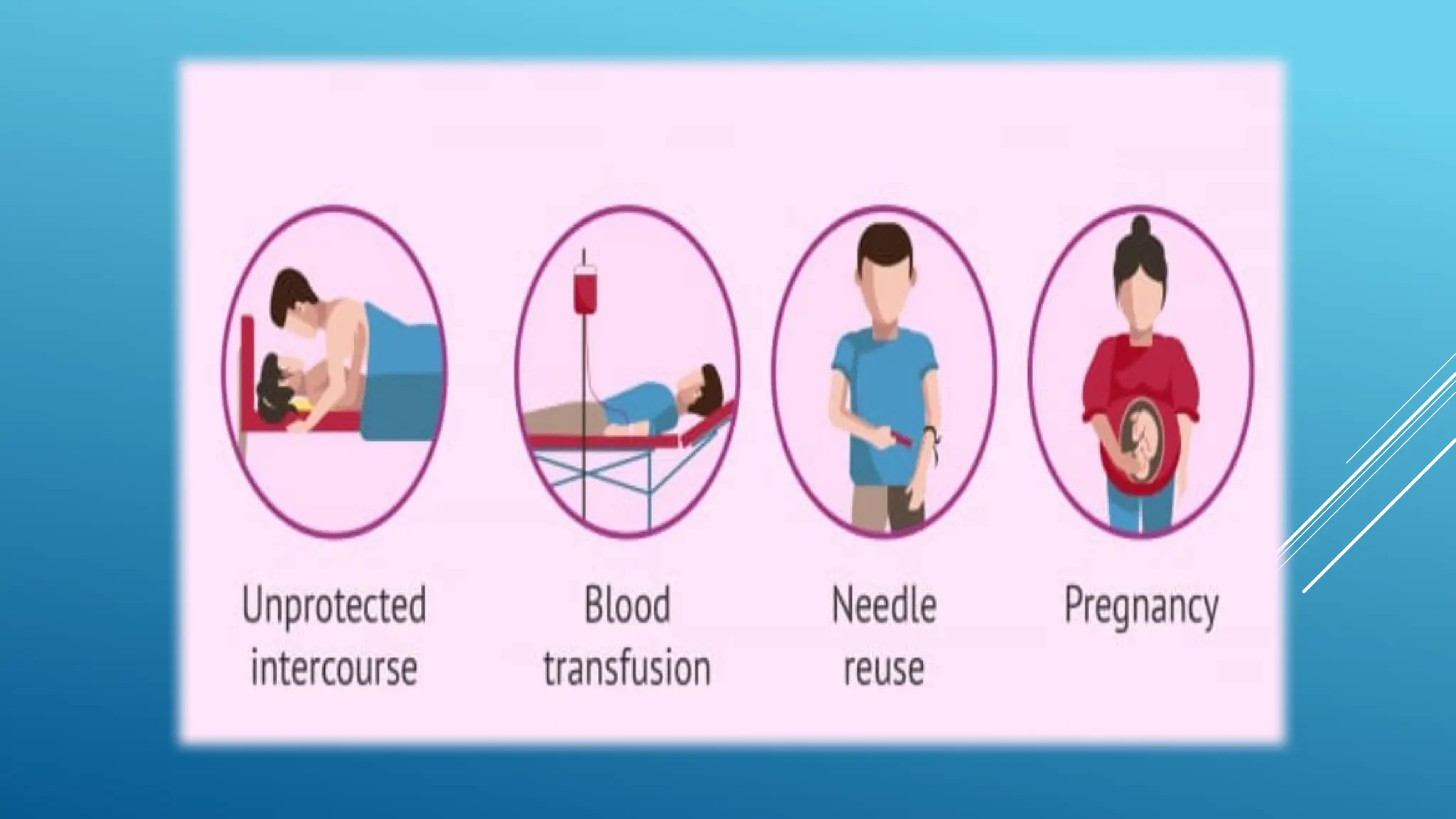 Unprotected intercourse

Blood transfusion

Needle reuse

Pregnancy